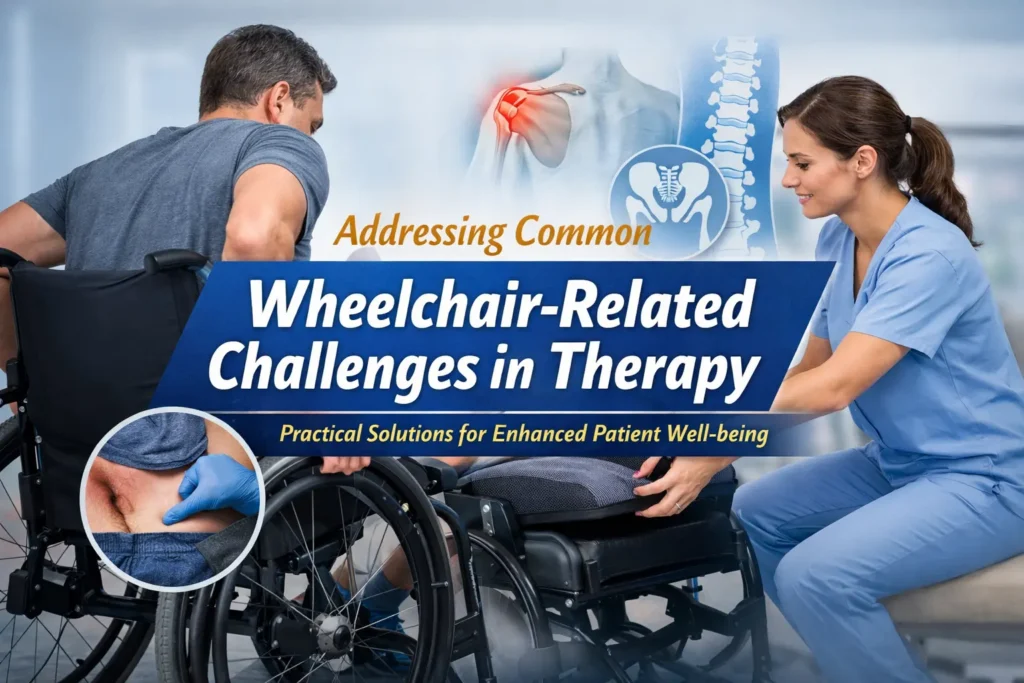 Addressing Common

Wheelchair-Related Challenges in Therapy

Practical Solutions for Enhanced Patient Well-being